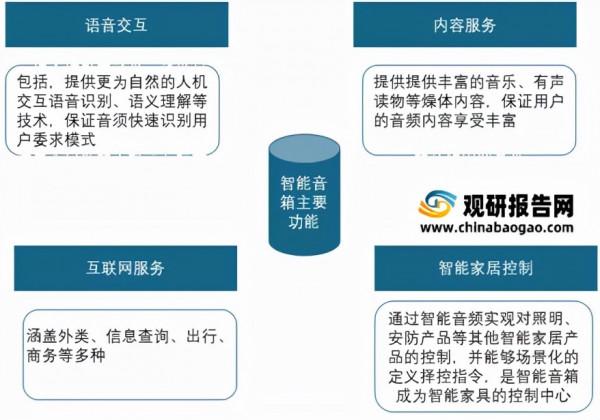 语音交互

包括，提供更为自然的人机交互语音识别、语义理解等技术，保证音须快速识别用户委求模式

内容服务

提供提供丰富的音乐、有声读物等燥体内容，保证用户的音频内容享受丰富

智能音箱主要功能

观研报告网
www.chinabaogao.com

互联网服务

涵盖外类、信息查询、出行、商务等多种

智能家居控制

通过智能音频实观对照明、安防产品等其他智能家居产品的控制，并能够场景化的定义择控指令，是智能音箱成为智能家具的控制中心